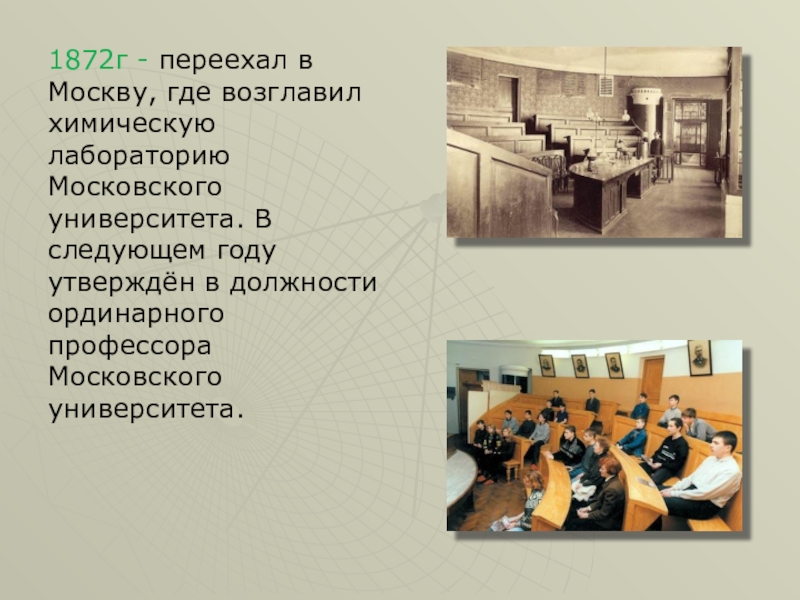 1872г - переехал в Москву, где возглавил химическую лабораторию Московского университета. В следующем году утверждён в должности ординарного профессора Московского университета.